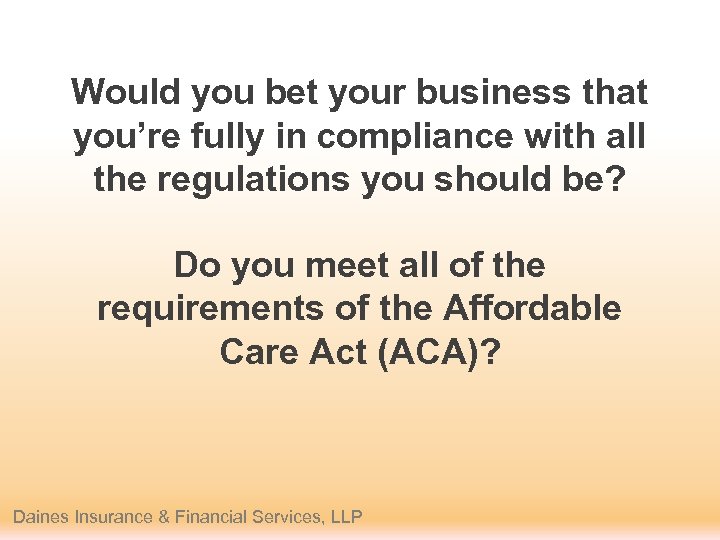 Would you bet your business that you’re fully in compliance with all the regulations you should be?

Do you meet all of the requirements of the Affordable Care Act (ACA)?

Daines Insurance & Financial Services, LLP